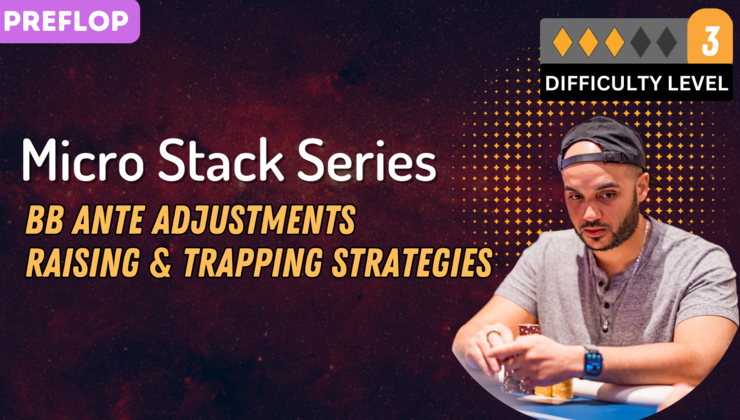 PREFLOP

3
DIFFICULTY LEVEL

Micro Stack Series

BB ANTE ADJUSTMENTS
RAISING & TRAPPING STRATEGIES